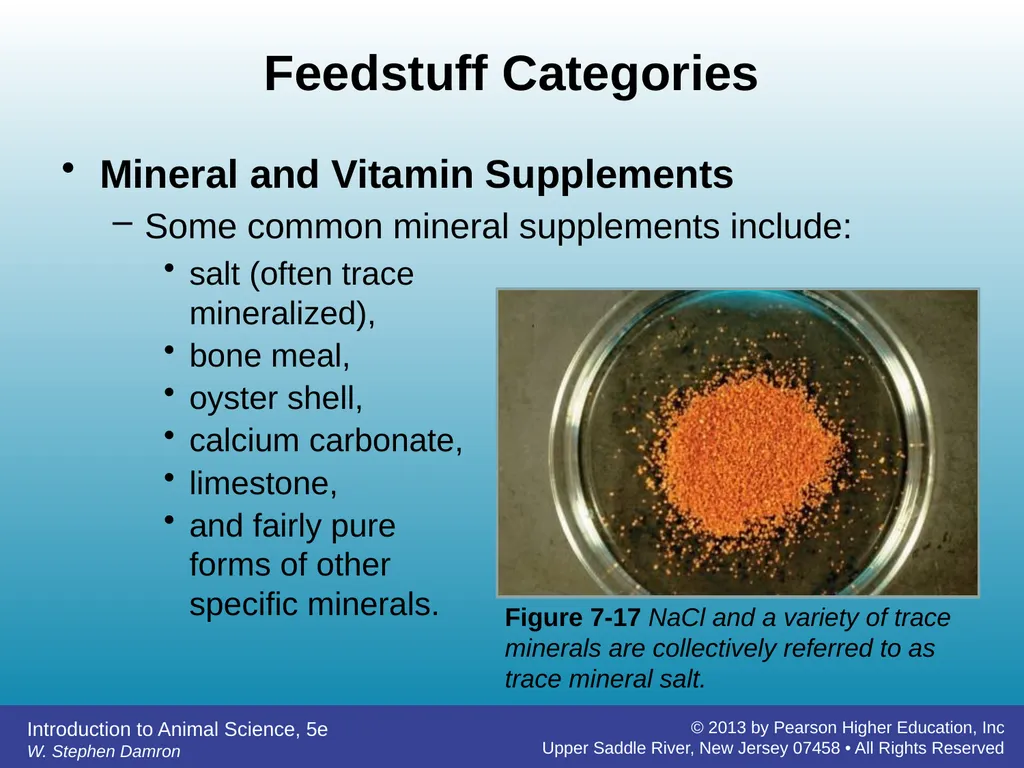 Feedstuff Categories

• Mineral and Vitamin Supplements
– Some common mineral supplements include:
• salt (often trace mineralized),
• bone meal,
• oyster shell,
• calcium carbonate,
• limestone,
• and fairly pure forms of other specific minerals.

Figure 7-17 NaCl and a variety of trace minerals are collectively referred to as trace mineral salt.

Introduction to Animal Science, 5e
W. Stephen Damron

© 2013 by Pearson Higher Education, Inc
Upper Saddle River, New Jersey 07458 • All Rights Reserved